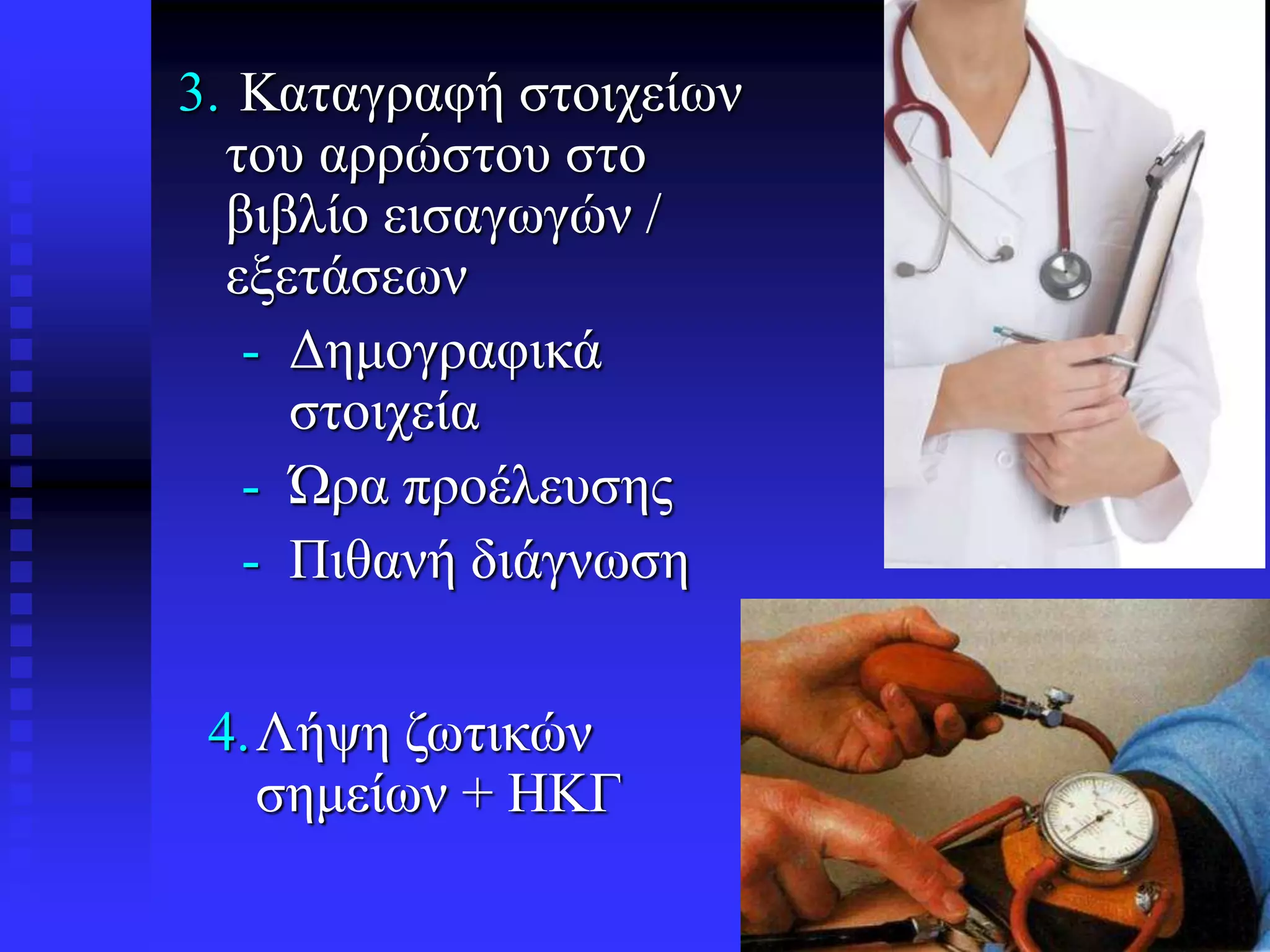 3. Καταγραφή στοιχείων του αρρώστου στο βιβλίο εισαγωγών / εξετάσεων

- Δημογραφικά στοιχεία
- Ώρα προέλευσης
- Πιθανή διάγνωση

4. Λήψη ζωτικών σημείων + ΗΚΓ